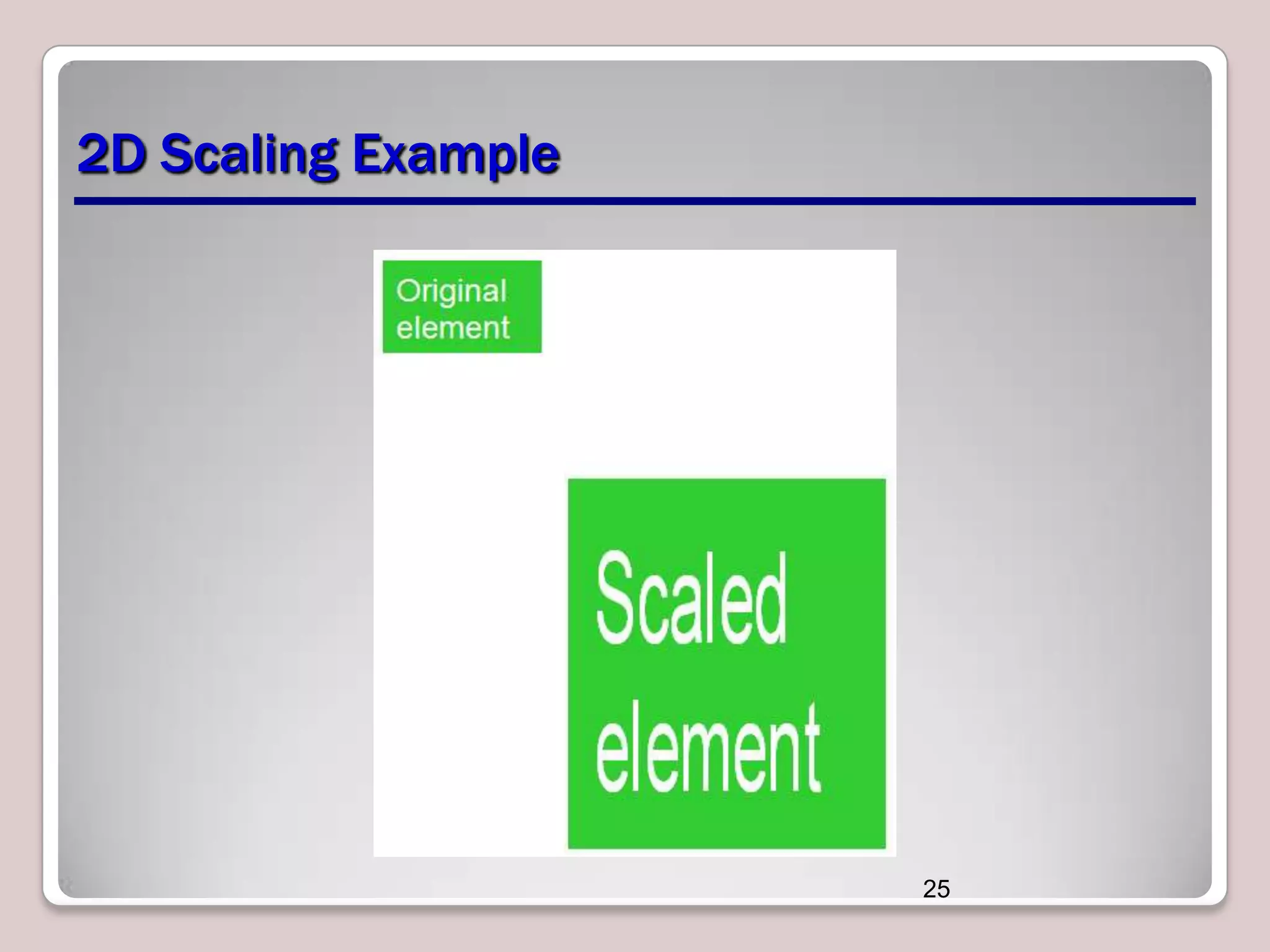 2D Scaling Example

Original element

Scaled element

25